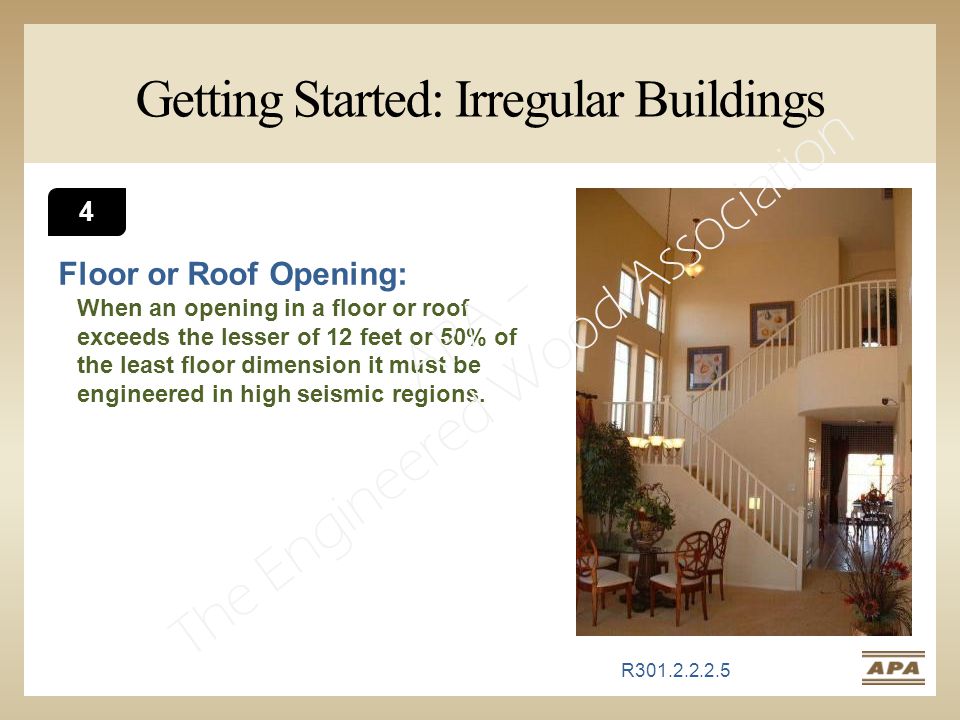 Getting Started: Irregular Buildings

4

Floor or Roof Opening:

When an opening in a floor or roof exceeds the lesser of 12 feet or 50% of the least floor dimension it must be engineered in high seismic regions.

APA – The Engineered Wood Association

R301.2.2.2.5

APA